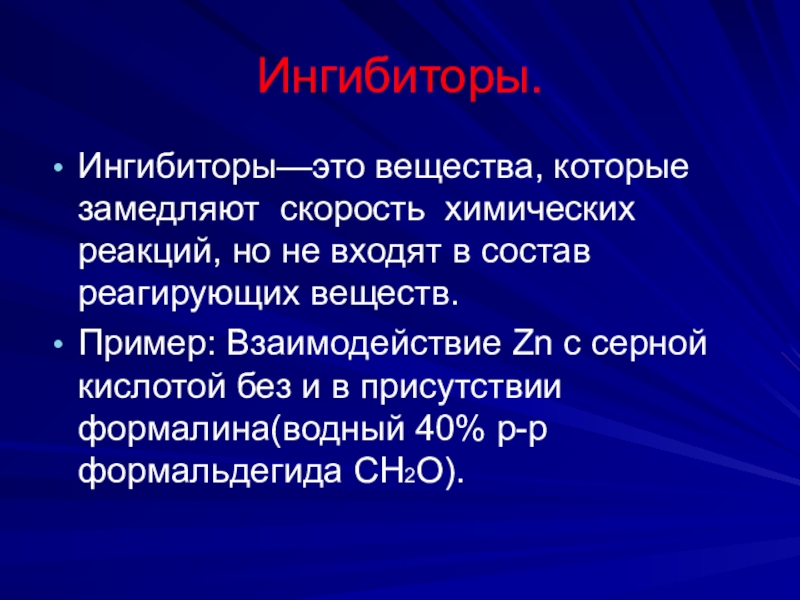 Ингибиторы.

• Ингибиторы—это вещества, которые замедляют скорость химических реакций, но не входят в состав реагирующих веществ.

• Пример: Взаимодействие Zn с серной кислотой без и в присутствии формалина(водный 40% р-р формальдегида $CH_2O$).